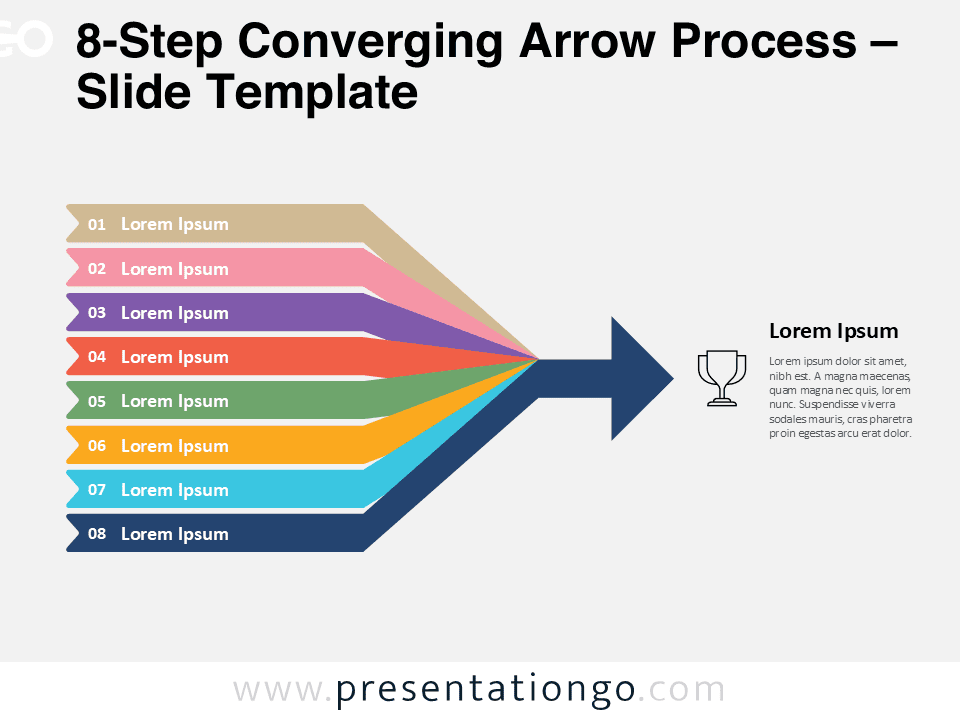 8-Step Converging Arrow Process – Slide Template

01 Lorem Ipsum

02 Lorem Ipsum

03 Lorem Ipsum

04 Lorem Ipsum

05 Lorem Ipsum

06 Lorem Ipsum

07 Lorem Ipsum

08 Lorem Ipsum

Lorem Ipsum

Lorem ipsum dolor sit amet, nibh est. A magna maecenas, quam magna nec quis, lorem nunc. Suspendisse viverra sodales mauris, cras pharetra proin egestas arcu erat dolor.

www.presentationgo.com